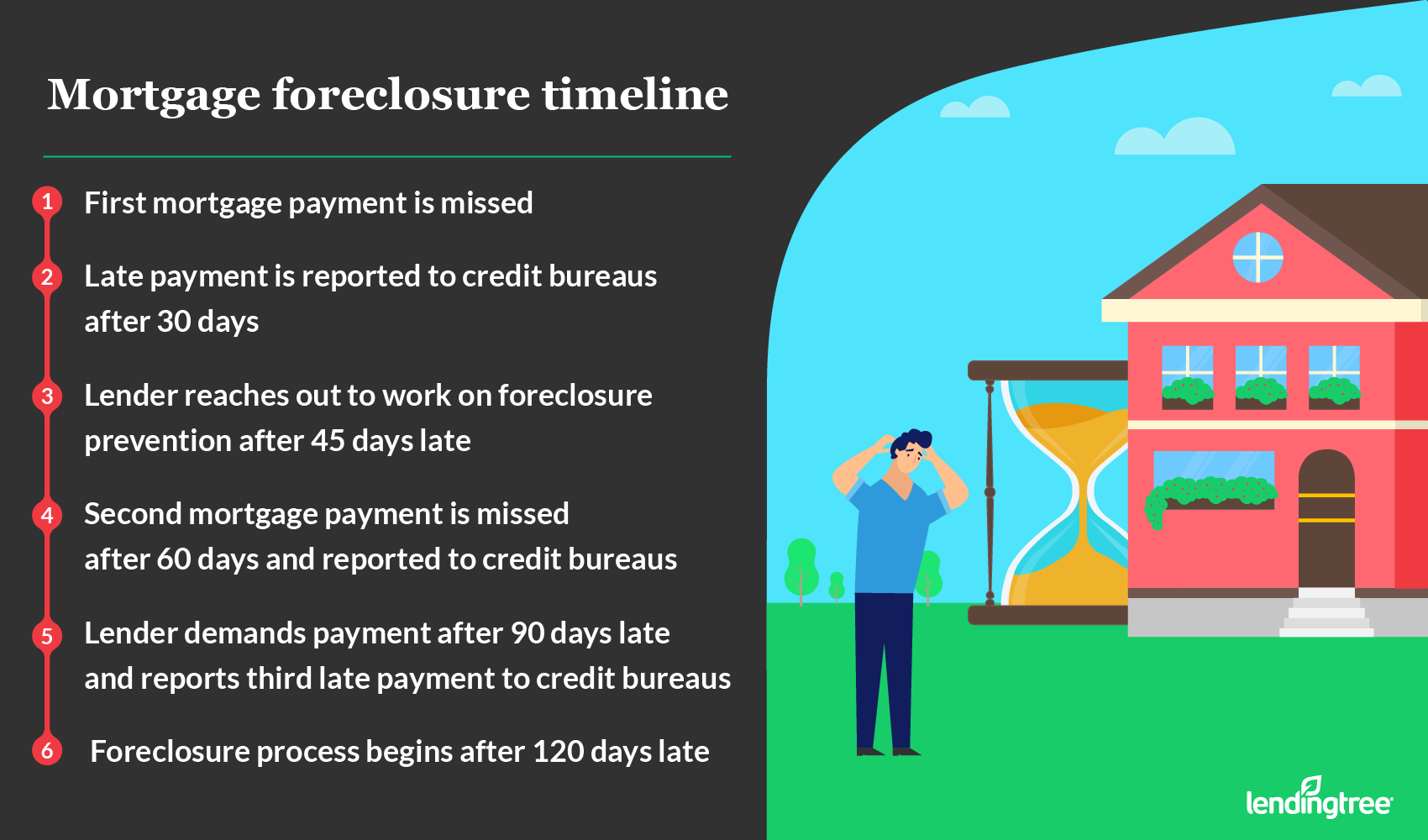 Mortgage foreclosure timeline

1 First mortgage payment is missed

2 Late payment is reported to credit bureaus after 30 days

3 Lender reaches out to work on foreclosure prevention after 45 days late

4 Second mortgage payment is missed after 60 days and reported to credit bureaus

5 Lender demands payment after 90 days late and reports third late payment to credit bureaus

6 Foreclosure process begins after 120 days late

lendingtree